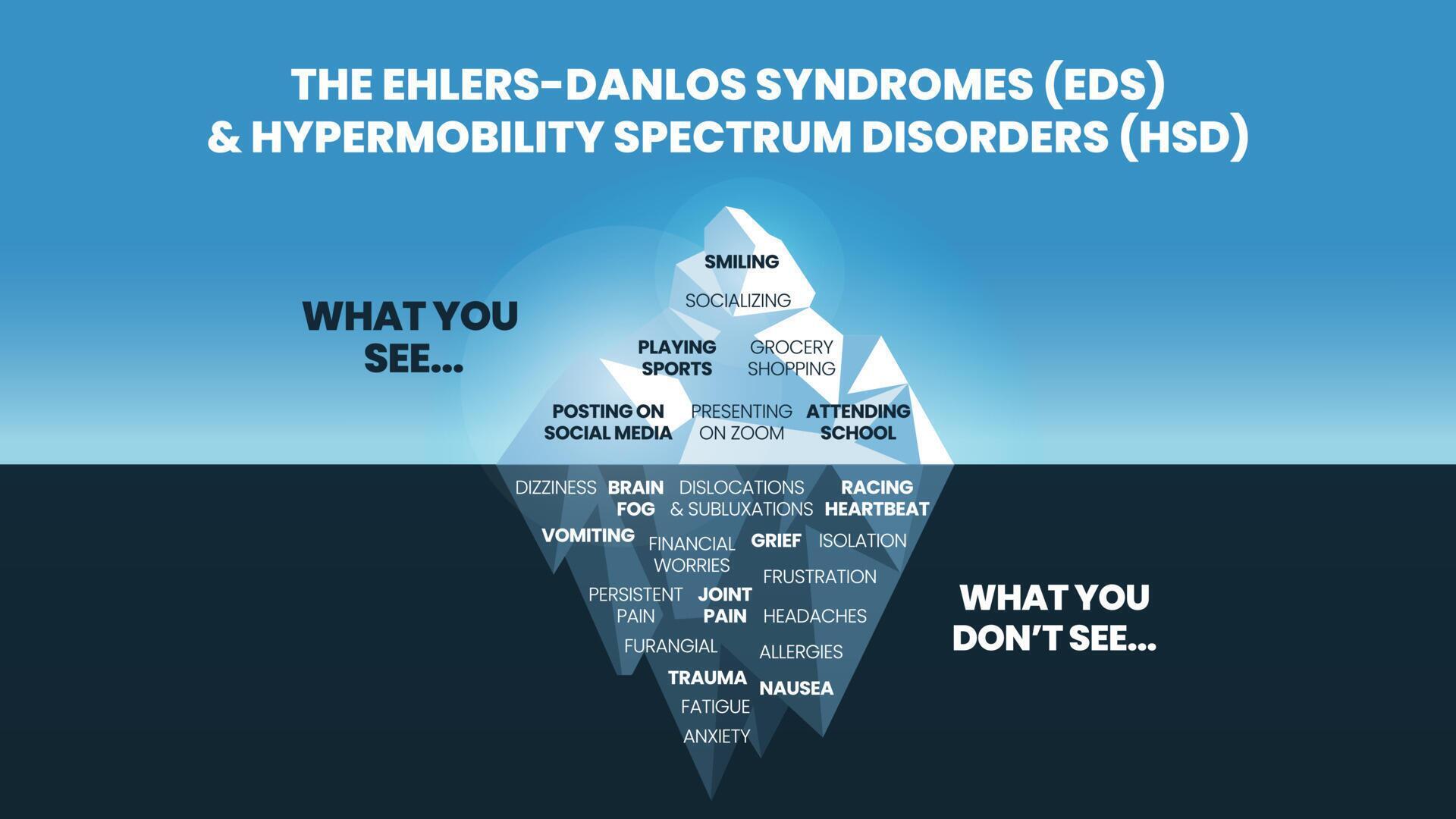 THE EHLERS-DANLOS SYNDROMES (EDS) & HYPERMOBILITY SPECTRUM DISORDERS (HSD)

WHAT YOU SEE...

SMILING

SOCIALIZING

PLAYING SPORTS

GROCERY SHOPPING

POSTING ON SOCIAL MEDIA

PRESENTING ON ZOOM

ATTENDING SCHOOL

DIZZINESS

BRAIN FOG

DISLOCATIONS & SUBLUXATIONS

RACING HEARTBEAT

VOMITING

FINANCIAL WORRIES

GRIEF

ISOLATION

FRUSTRATION

PERSISTENT PAIN

JOINT PAIN

HEADACHES

FURANGIAL

ALLERGIES

TRAUMA

NAUSEA

FATIGUE

ANXIETY

WHAT YOU DON'T SEE...